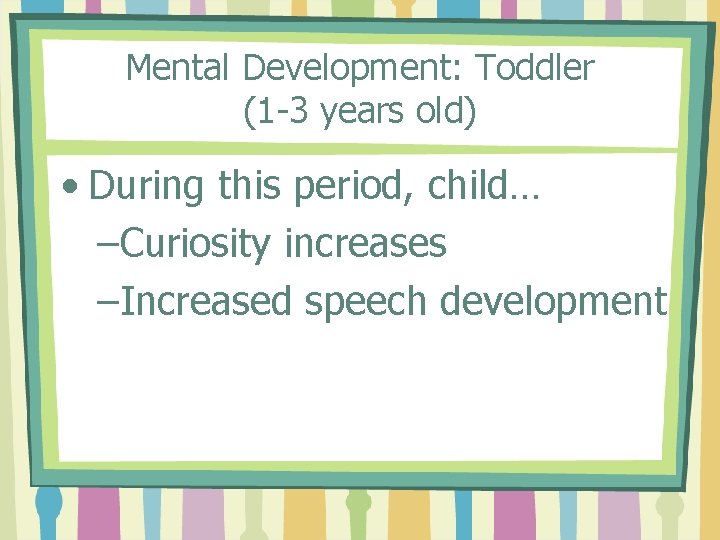 Mental Development: Toddler
(1-3 years old)

• During this period, child…
–Curiosity increases
–Increased speech development